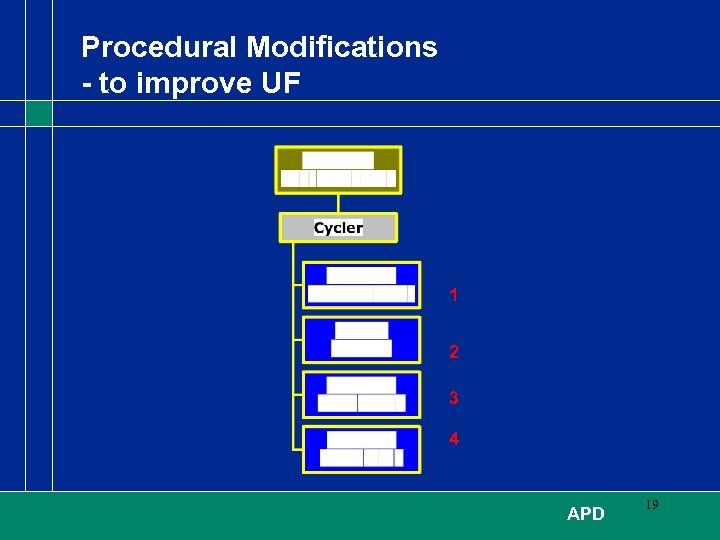 Procedural Modifications
- to improve UF

Cycler

1

2

3

4

APD

19